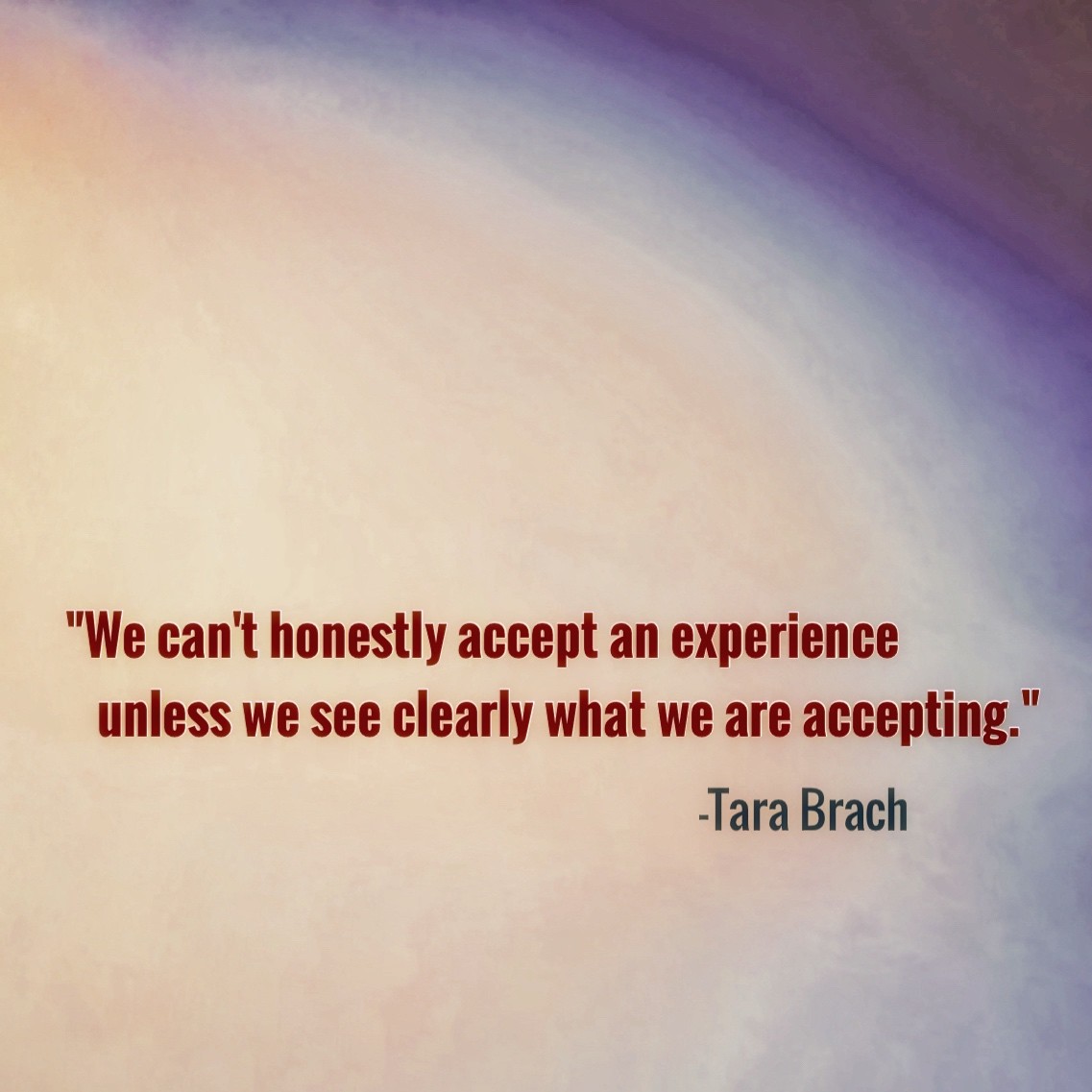 "We can't honestly accept an experience unless we see clearly what we are accepting."

-Tara Brach